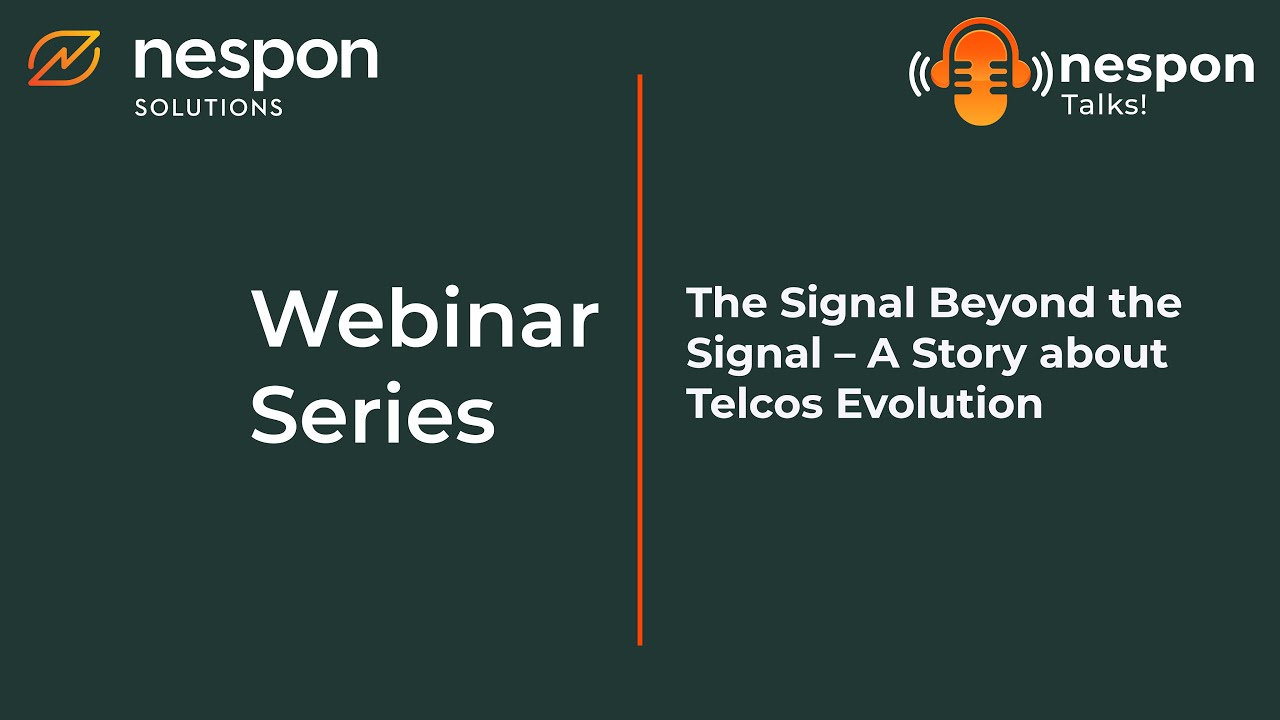 nespon
SOLUTIONS

nespon
Talks!

Webinar Series

The Signal Beyond the Signal – A Story about Telcos Evolution